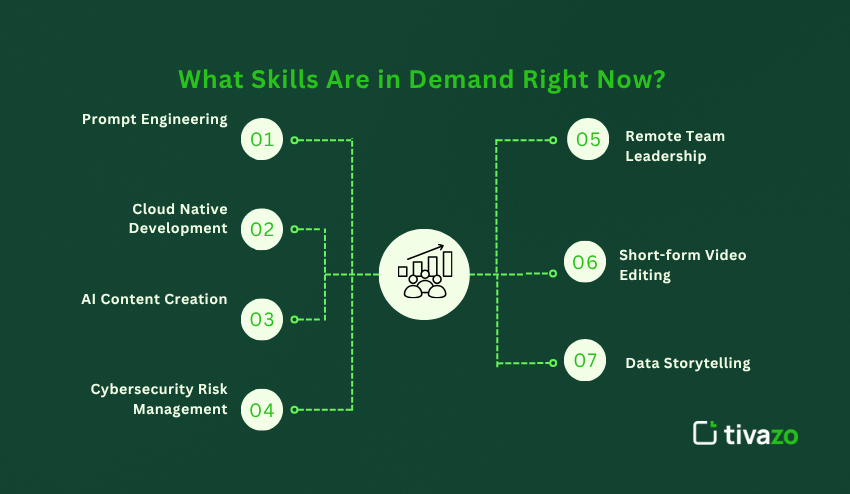 What Skills Are in Demand Right Now?

Prompt Engineering
01

Cloud Native Development
02

AI Content Creation
03

Cybersecurity Risk Management
04

05
Remote Team Leadership

06
Short-form Video Editing

07
Data Storytelling

tivazo